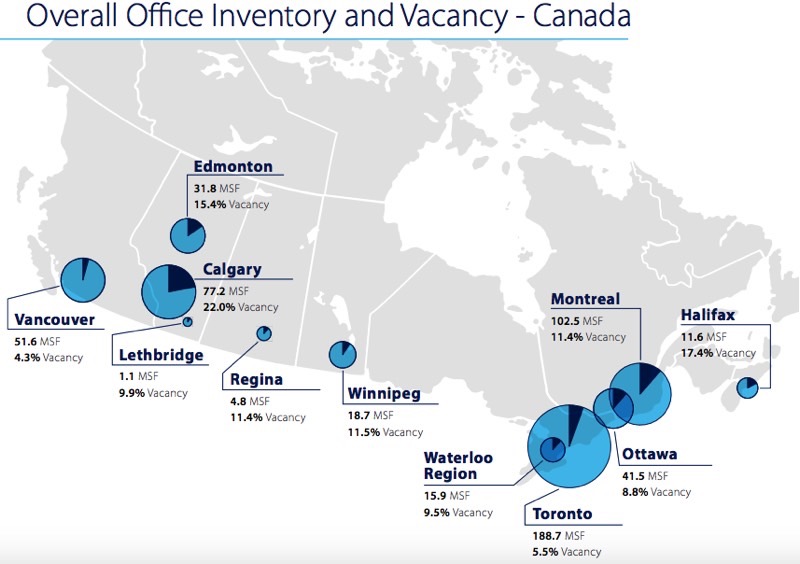 Overall Office Inventory and Vacancy - Canada

Edmonton
31.8 MSF
15.4% Vacancy

Calgary
77.2 MSF
22.0% Vacancy

Vancouver
51.6 MSF
4.3% Vacancy

Lethbridge
1.1 MSF
9.9% Vacancy

Regina
4.8 MSF
11.4% Vacancy

Winnipeg
18.7 MSF
11.5% Vacancy

Montreal
102.5 MSF
11.4% Vacancy

Halifax
11.6 MSF
17.4% Vacancy

Waterloo Region
15.9 MSF
9.5% Vacancy

Ottawa
41.5 MSF
8.8% Vacancy

Toronto
188.7 MSF
5.5% Vacancy